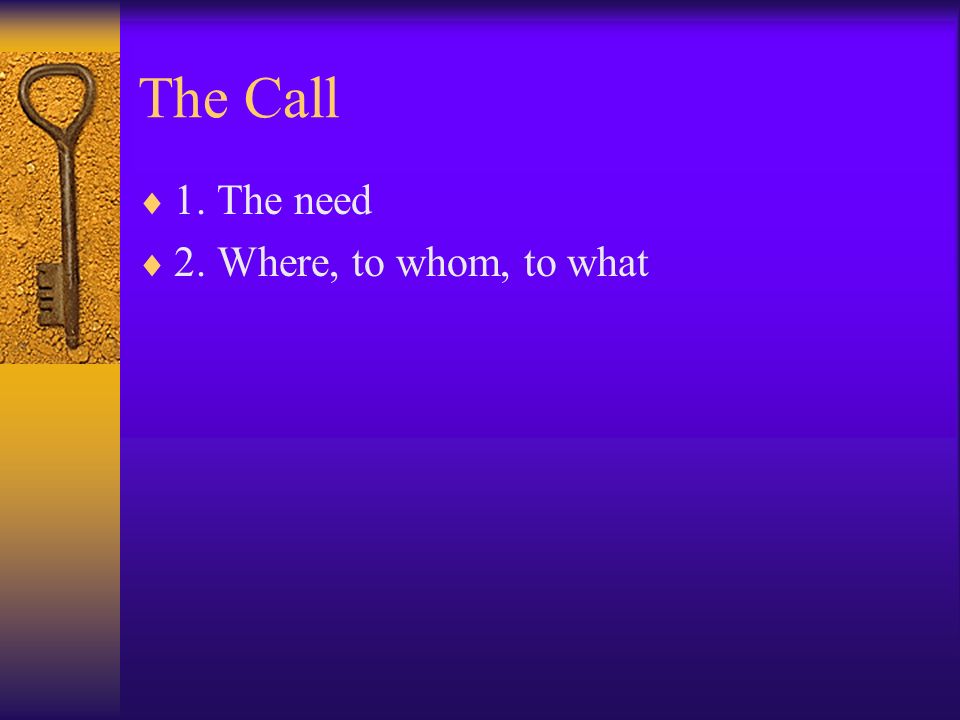 The Call

♦ 1. The need

♦ 2. Where, to whom, to what